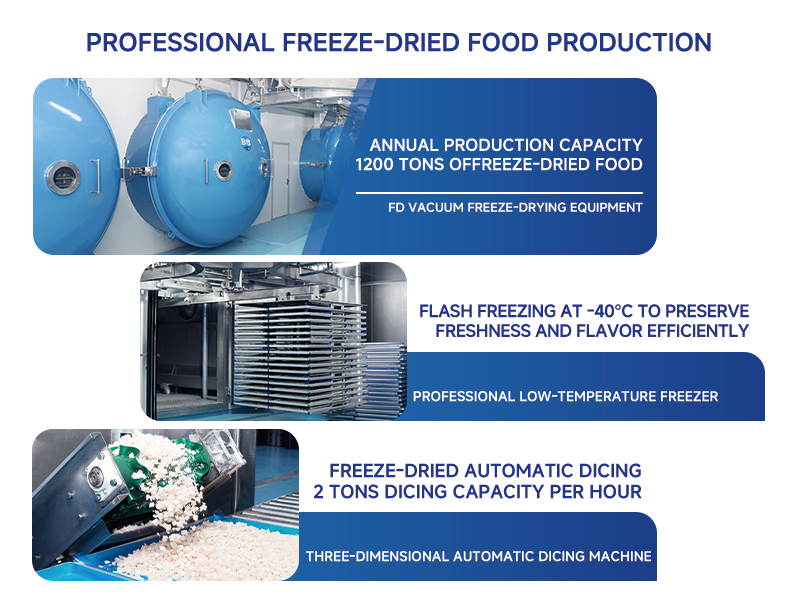 PROFESSIONAL FREEZE-DRIED FOOD PRODUCTION

ANNUAL PRODUCTION CAPACITY
1200 TONS OFFREEZE-DRIED FOOD

FD VACUUM FREEZE-DRYING EQUIPMENT

FLASH FREEZING AT -40°C TO PRESERVE
FRESHNESS AND FLAVOR EFFICIENTLY

PROFESSIONAL LOW-TEMPERATURE FREEZER

FREEZE-DRIED AUTOMATIC DICING
2 TONS DICING CAPACITY PER HOUR

THREE-DIMENSIONAL AUTOMATIC DICING MACHINE